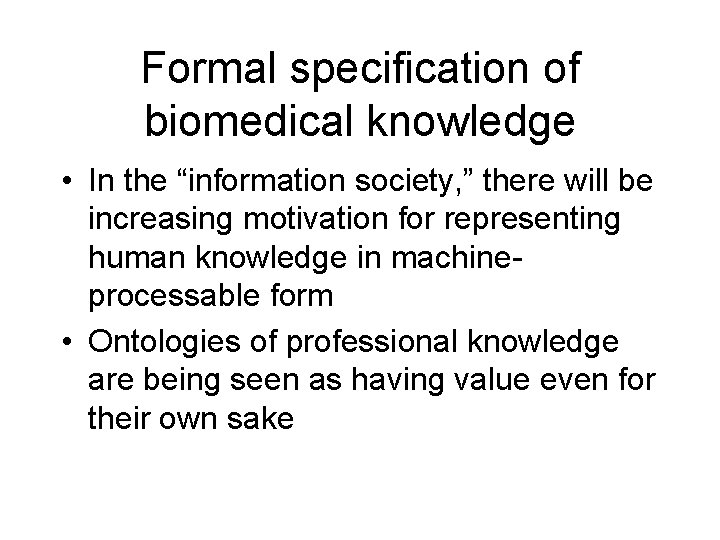 Formal specification of biomedical knowledge

• In the “information society,” there will be increasing motivation for representing human knowledge in machine-processable form

• Ontologies of professional knowledge are being seen as having value even for their own sake